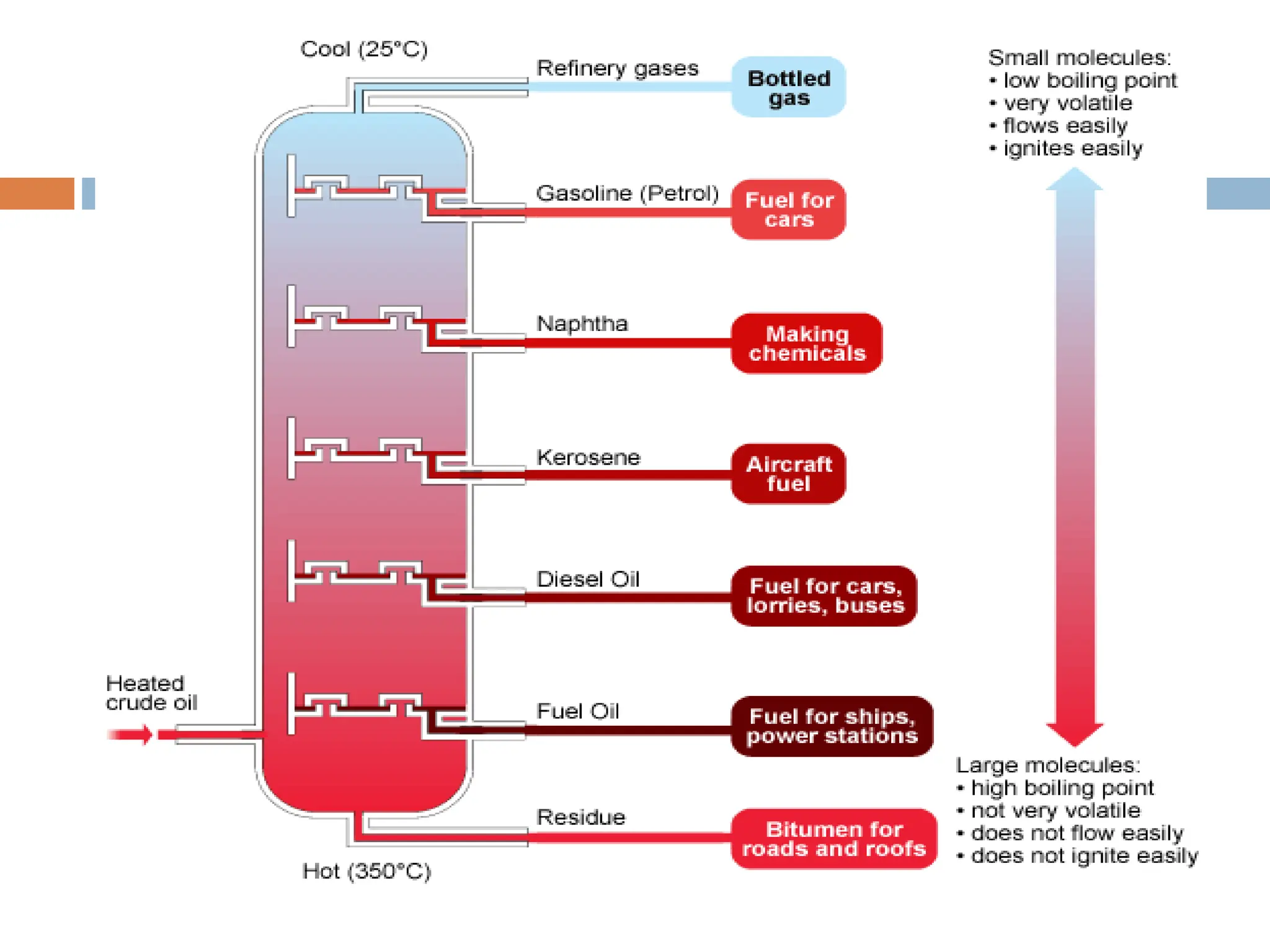 Cool (25°C)

Refinery gases
Bottled gas

Gasoline (Petrol)
Fuel for cars

Naphtha
Making chemicals

Kerosene
Aircraft fuel

Diesel Oil
Fuel for cars, lorries, buses

Heated crude oil

Fuel Oil
Fuel for ships, power stations

Residue
Bitumen for roads and roofs

Hot (350°C)

Small molecules:
• low boiling point
• very volatile
• flows easily
• ignites easily

Large molecules:
• high boiling point
• not very volatile
• does not flow easily
• does not ignite easily